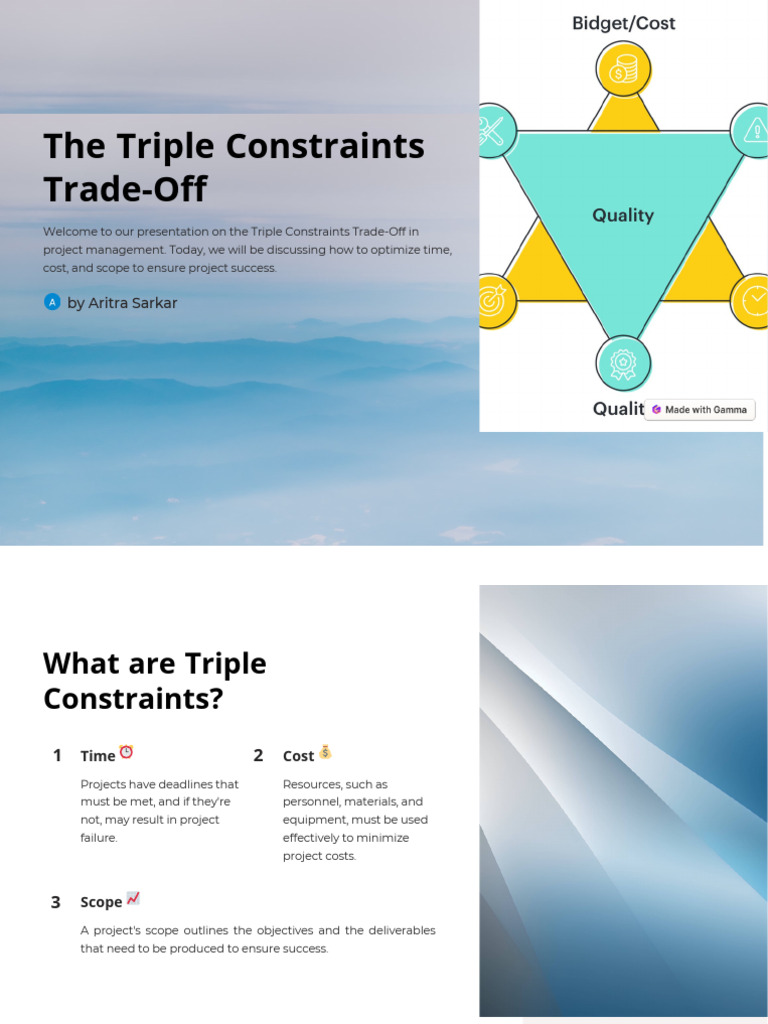 The Triple Constraints Trade-Off

Welcome to our presentation on the Triple Constraints Trade-Off in project management. Today, we will be discussing how to optimize time, cost, and scope to ensure project success.

A by Aritra Sarkar

Bidget/Cost

Quality

Qualit

Made with Gamma

What are Triple Constraints?

1 Time ⏰

Projects have deadlines that must be met, and if they're not, may result in project failure.

2 Cost 💰

Resources, such as personnel, materials, and equipment, must be used effectively to minimize project costs.

3 Scope 📈

A project's scope outlines the objectives and the deliverables that need to be produced to ensure success.